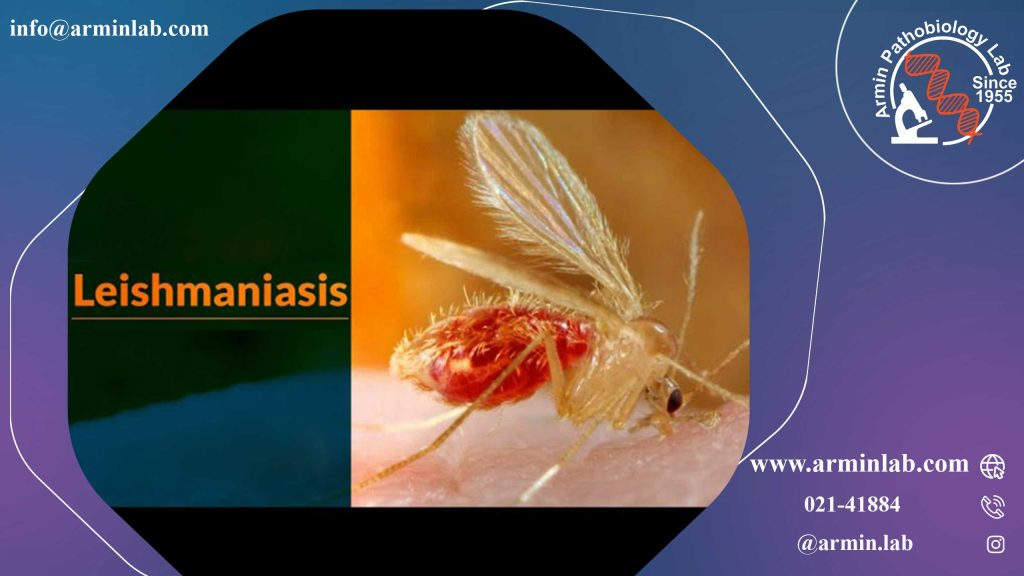 info@arminlab.com

Armin Pathobiology Lab Since 1955

Leishmaniasis

www.arminlab.com

021-41884

@armin.lab